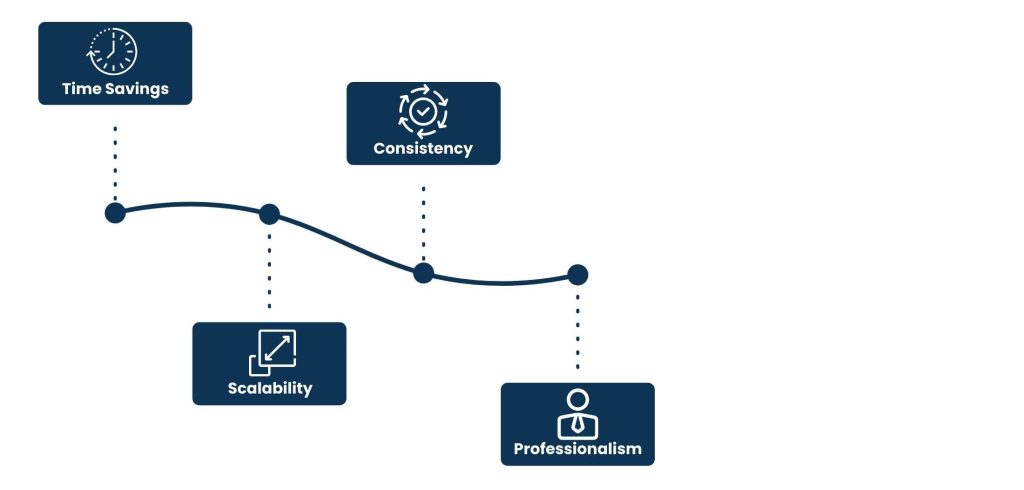 Time Savings

Scalability

Consistency

Professionalism